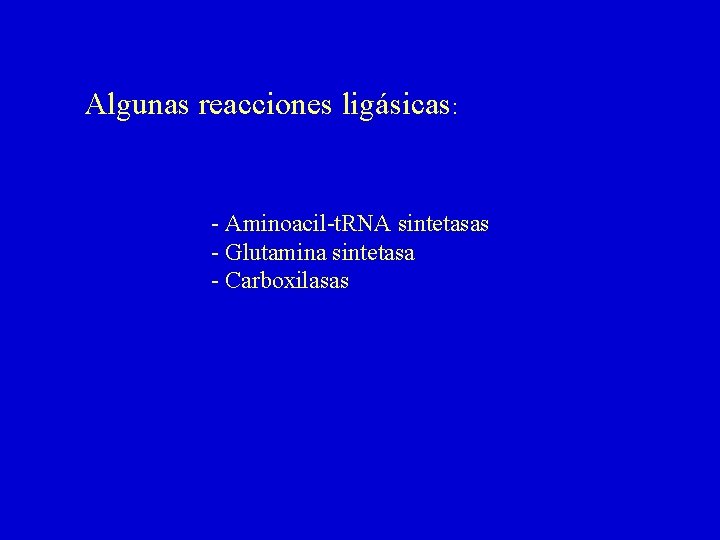 Algunas reacciones ligásicas:

- Aminoacil-tRNA sintetasas
- Glutamina sintetasa
- Carboxilasas